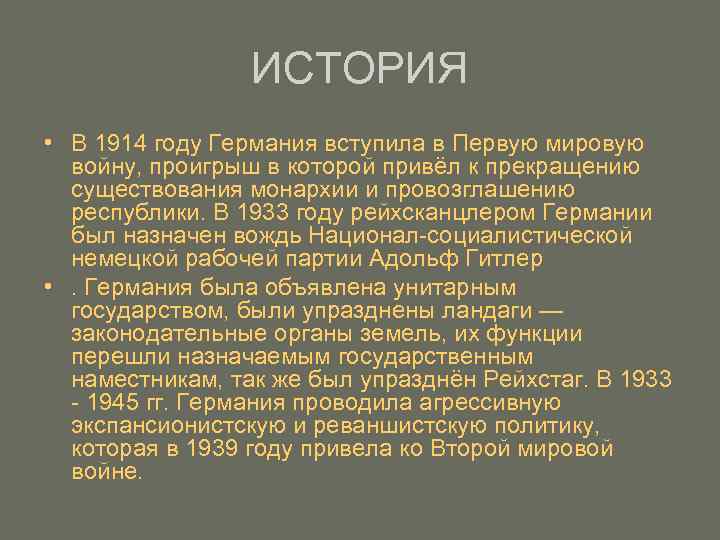 ИСТОРИЯ

• В 1914 году Германия вступила в Первую мировую войну, проигрыш в которой привёл к прекращению существования монархии и провозглашению республики. В 1933 году рейхсканцлером Германии был назначен вождь Национал-социалистической немецкой рабочей партии Адольф Гитлер

• . Германия была объявлена унитарным государством, были упразднены ландаги — законодательные органы земель, их функции перешли назначаемым государственным наместникам, так же был упразднён Рейхстаг. В 1933 - 1945 гг. Германия проводила агрессивную экспансионистскую и реваншистскую политику, которая в 1939 году привела ко Второй мировой войне.